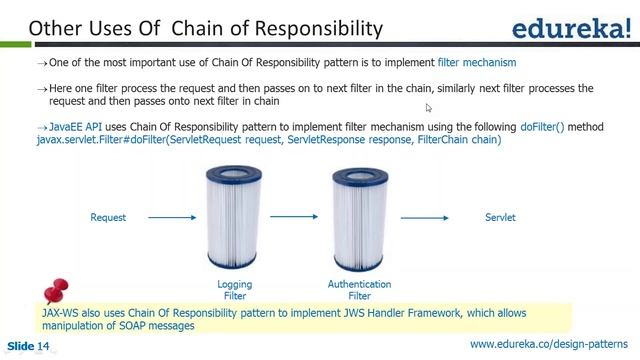 Other Uses Of Chain of Responsibility

edureka!

→ One of the most important use of Chain Of Responsibility pattern is to implement filter mechanism

→ Here one filter process the request and then passes on to next filter in the chain, similarly next filter processes the request and then passes onto next filter in chain

→ JavaEE API uses Chain Of Responsibility pattern to implement filter mechanism using the following doFilter() method javax.servlet.Filter#doFilter(ServletRequest request, ServletResponse response, FilterChain chain)

Request

Logging Filter

Authentication Filter

Servlet

JAX-WS also uses Chain Of Responsibility pattern to implement JWS Handler Framework, which allows manipulation of SOAP messages

Slide 14

www.edureka.co/design-patterns